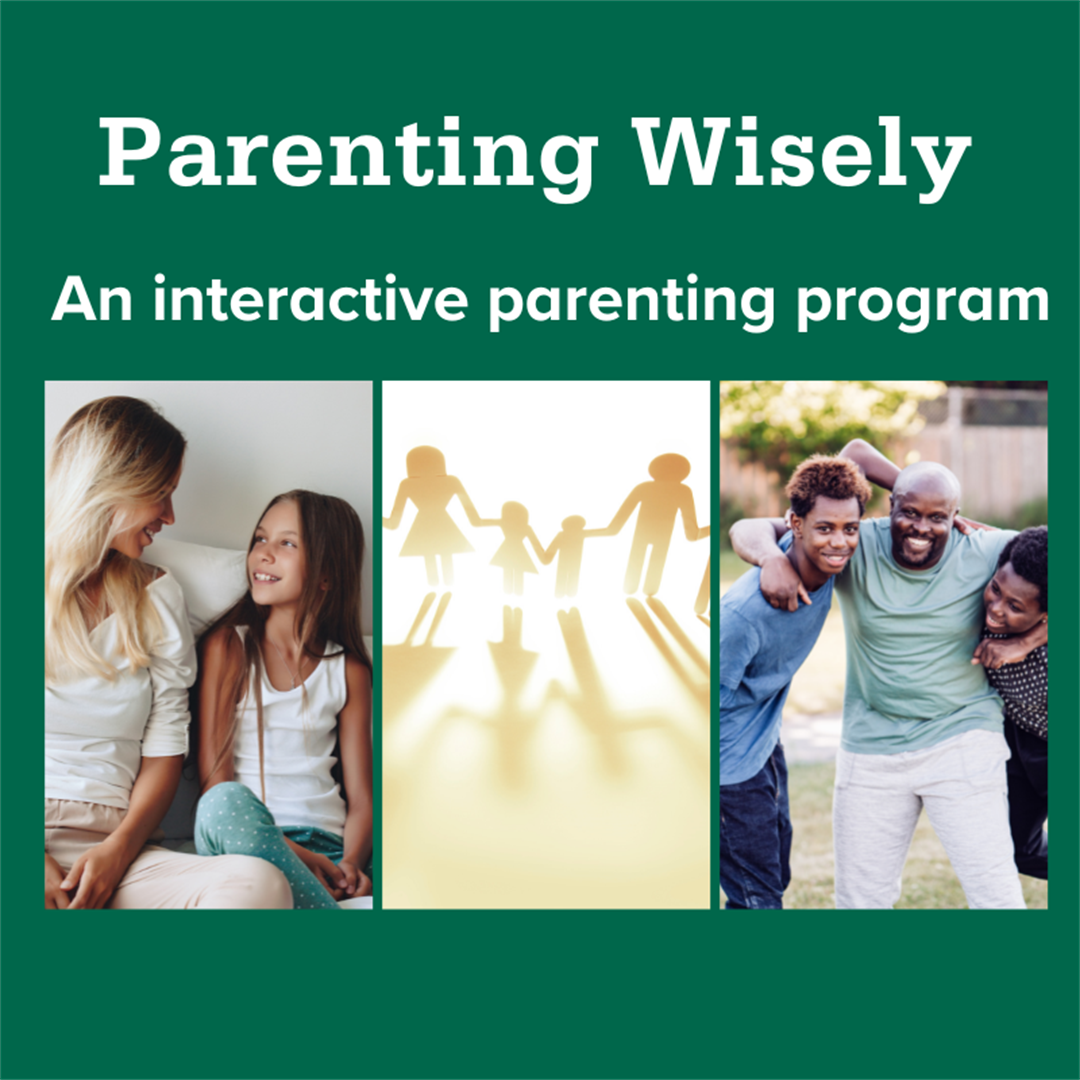 Parenting Wisely

An interactive parenting program